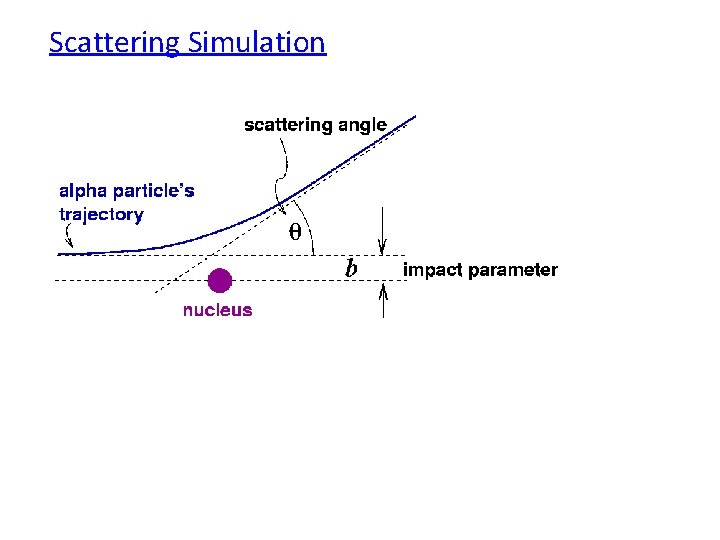 Scattering Simulation

scattering angle

alpha particle's trajectory

$\theta$

$b$

impact parameter

nucleus